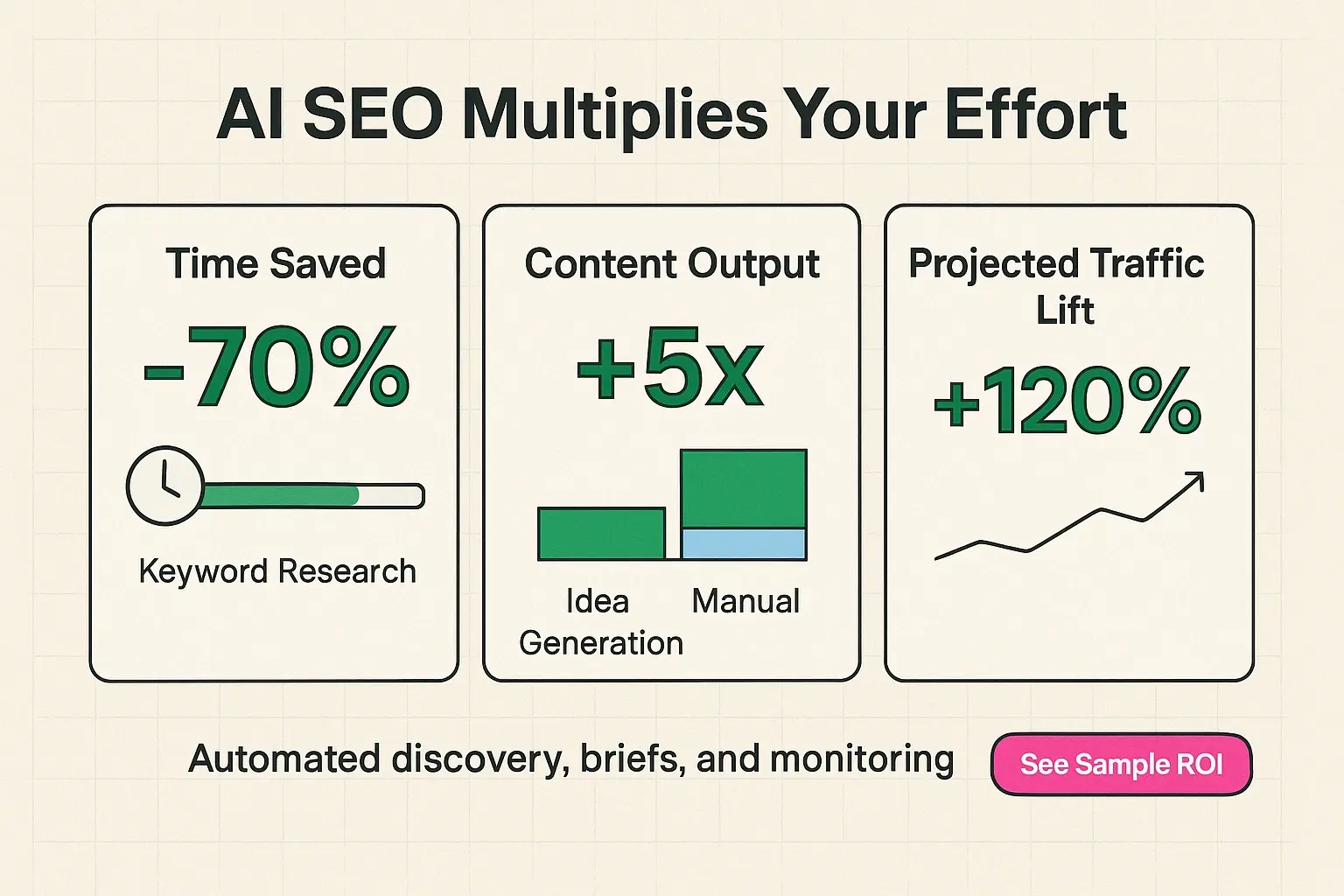 AI SEO Multiplies Your Effort

Time Saved

-70%

Keyword Research

Content Output

+5x

Idea Generation

Manual

Projected Traffic Lift

+120%

Automated discovery, briefs, and monitoring

See Sample ROI